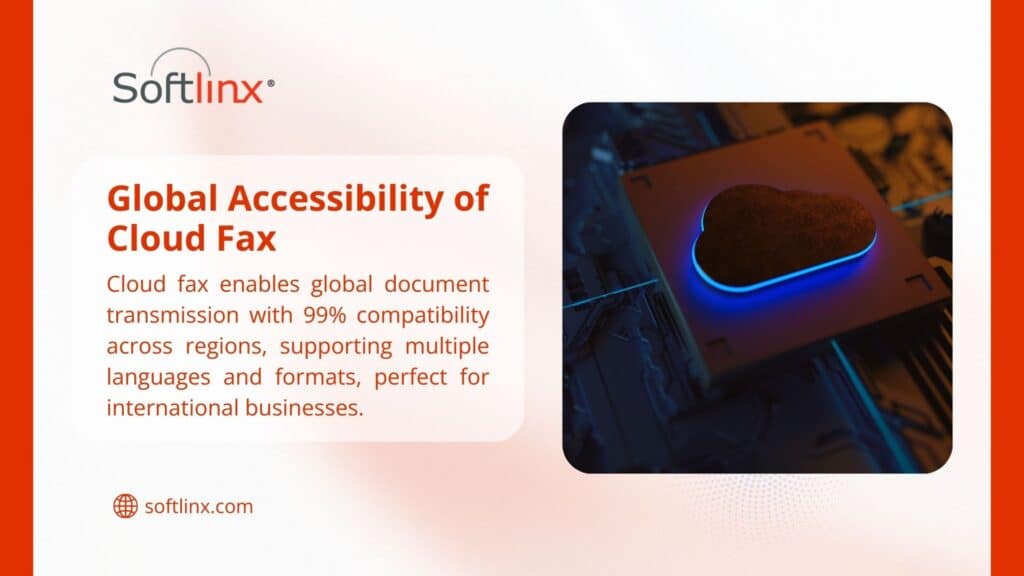 Softlinx®

Global Accessibility of Cloud Fax

Cloud fax enables global document transmission with 99% compatibility across regions, supporting multiple languages and formats, perfect for international businesses.

softlinx.com